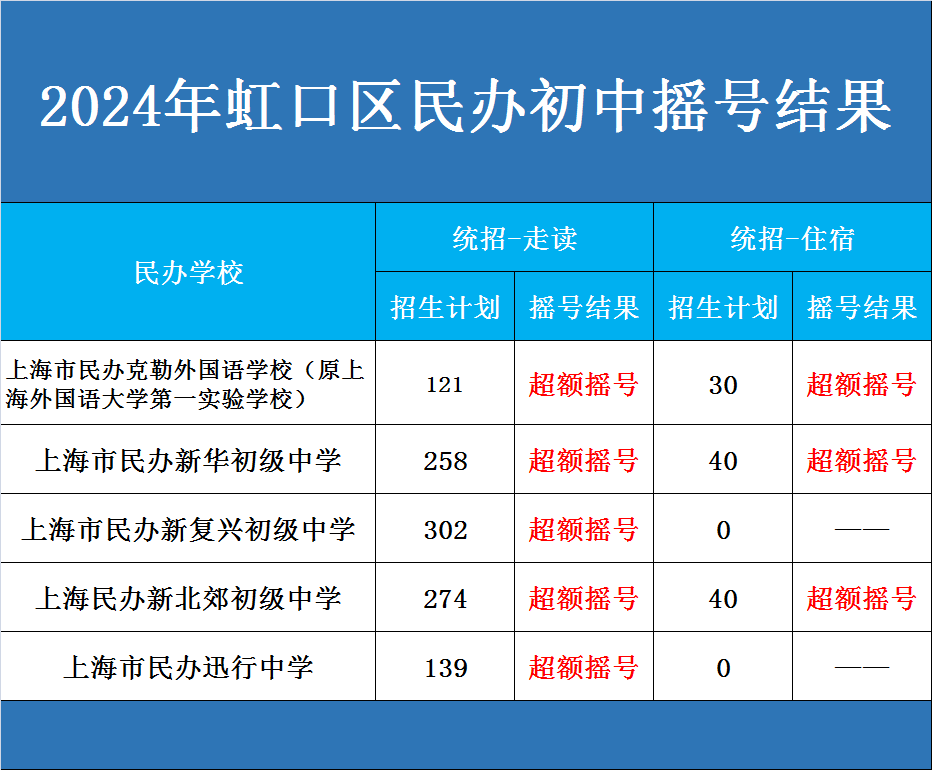 2024年虹口区民办初中摇号结果

| 民办学校 | 统招-走读 招生计划 | 统招-走读 摇号结果 | 统招-住宿 招生计划 | 统招-住宿 摇号结果 |
|---|---|---|---|---|
| 上海市民办克勒外国语学校（原上海外国语大学第一实验学校） | 121 | 超额摇号 | 30 | 超额摇号 |
| 上海市民办新华初级中学 | 258 | 超额摇号 | 40 | 超额摇号 |
| 上海市民办新复兴初级中学 | 302 | 超额摇号 | 0 | —— |
| 上海民办新北郊初级中学 | 274 | 超额摇号 | 40 | 超额摇号 |
| 上海市民办迅行中学 | 139 | 超额摇号 | 0 | —— |